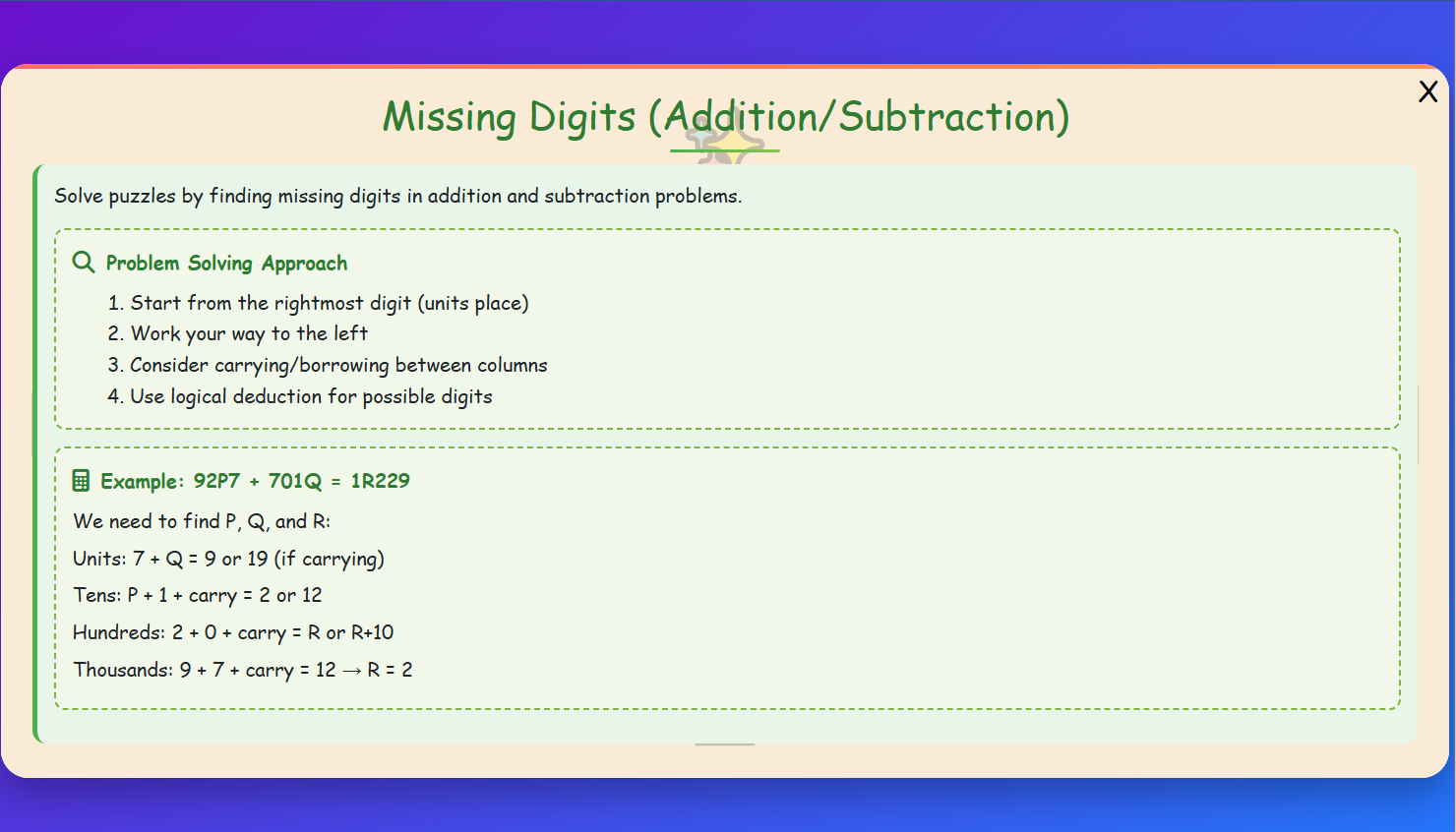 X

Missing Digits (Addition/Subtraction)

Solve puzzles by finding missing digits in addition and subtraction problems.

Problem Solving Approach

1. Start from the rightmost digit (units place)
2. Work your way to the left
3. Consider carrying/borrowing between columns
4. Use logical deduction for possible digits

Example: 92P7 + 701Q = 1R229

We need to find P, Q, and R:

Units: 7 + Q = 9 or 19 (if carrying)

Tens: P + 1 + carry = 2 or 12

Hundreds: 2 + 0 + carry = R or R+10

Thousands: 9 + 7 + carry = 12 → R = 2